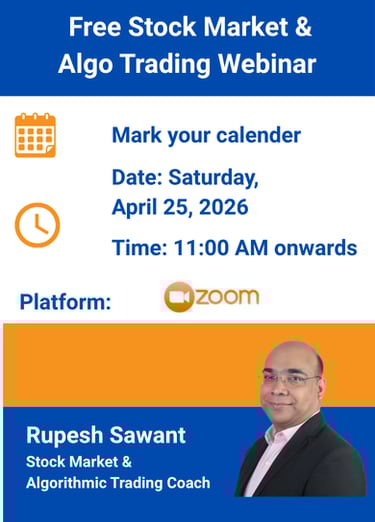 Free Stock Market &
Algo Trading Webinar

Mark your calender

Date: Saturday,
April 25, 2026

Time: 11:00 AM onwards

Platform: zoom

Rupesh Sawant
Stock Market &
Algorithmic Trading Coach